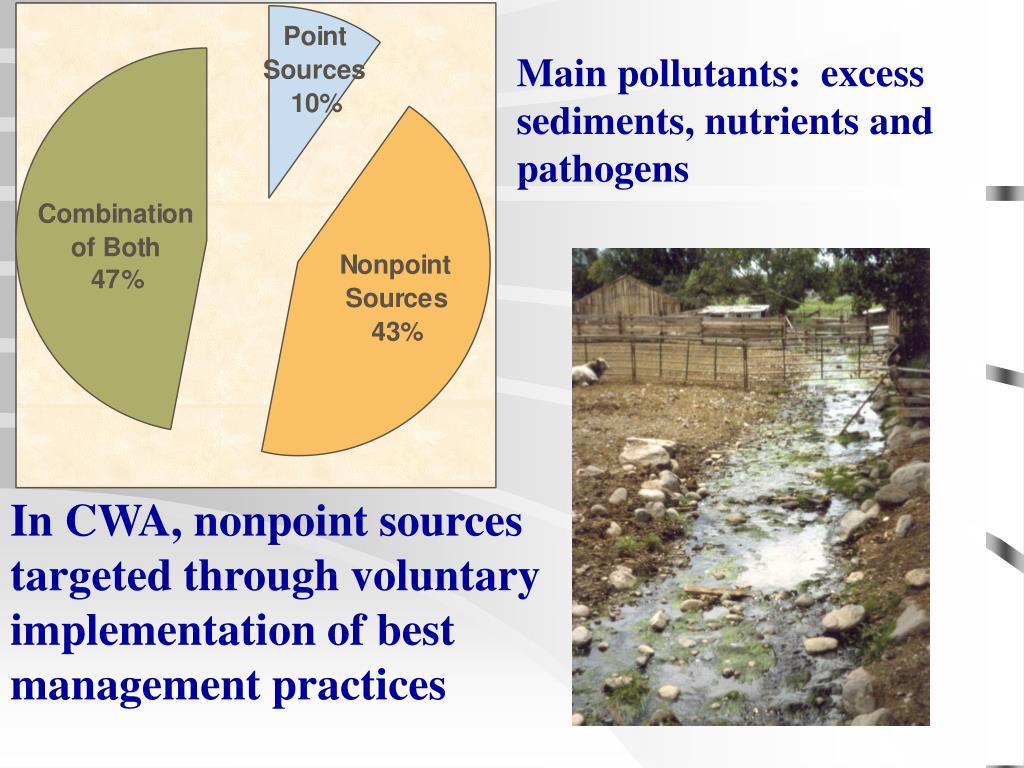 Point Sources 10%

Combination of Both 47%

Nonpoint Sources 43%

Main pollutants: excess sediments, nutrients and pathogens

In CWA, nonpoint sources targeted through voluntary implementation of best management practices